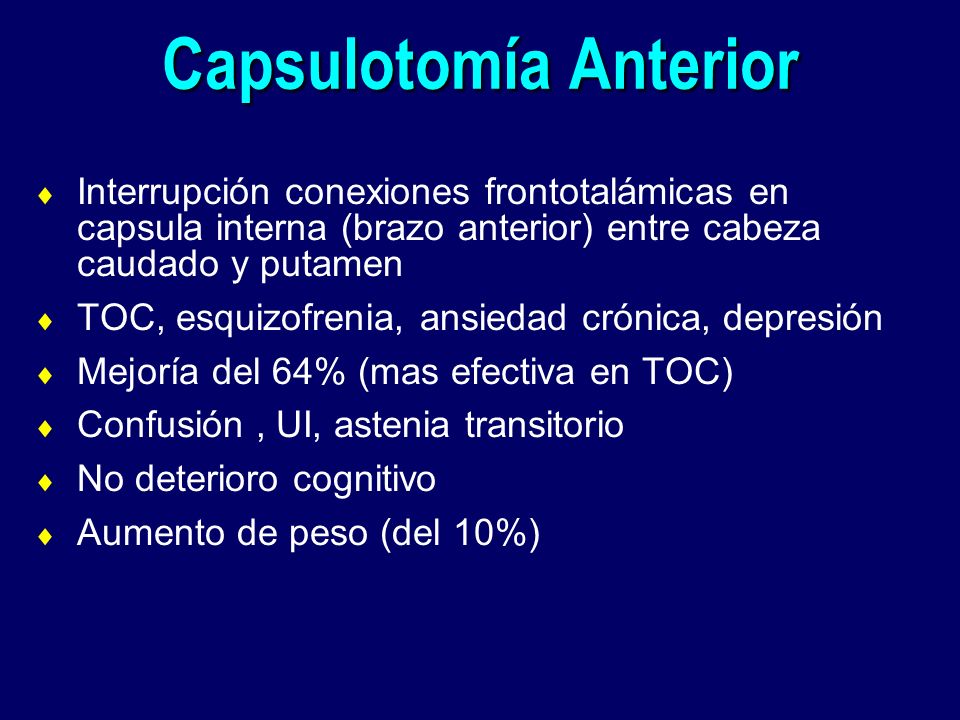 Capsulotomía Anterior

♦ Interrupción conexiones frontotalámicas en capsula interna (brazo anterior) entre cabeza caudado y putamen
♦ TOC, esquizofrenia, ansiedad crónica, depresión
♦ Mejoría del 64% (mas efectiva en TOC)
♦ Confusión , UI, astenia transitorio
♦ No deterioro cognitivo
♦ Aumento de peso (del 10%)